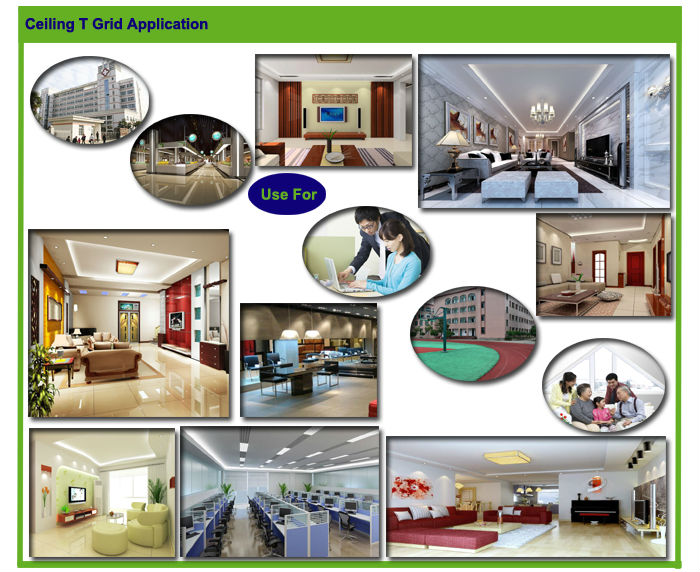 Ceiling T Grid Application

Use For